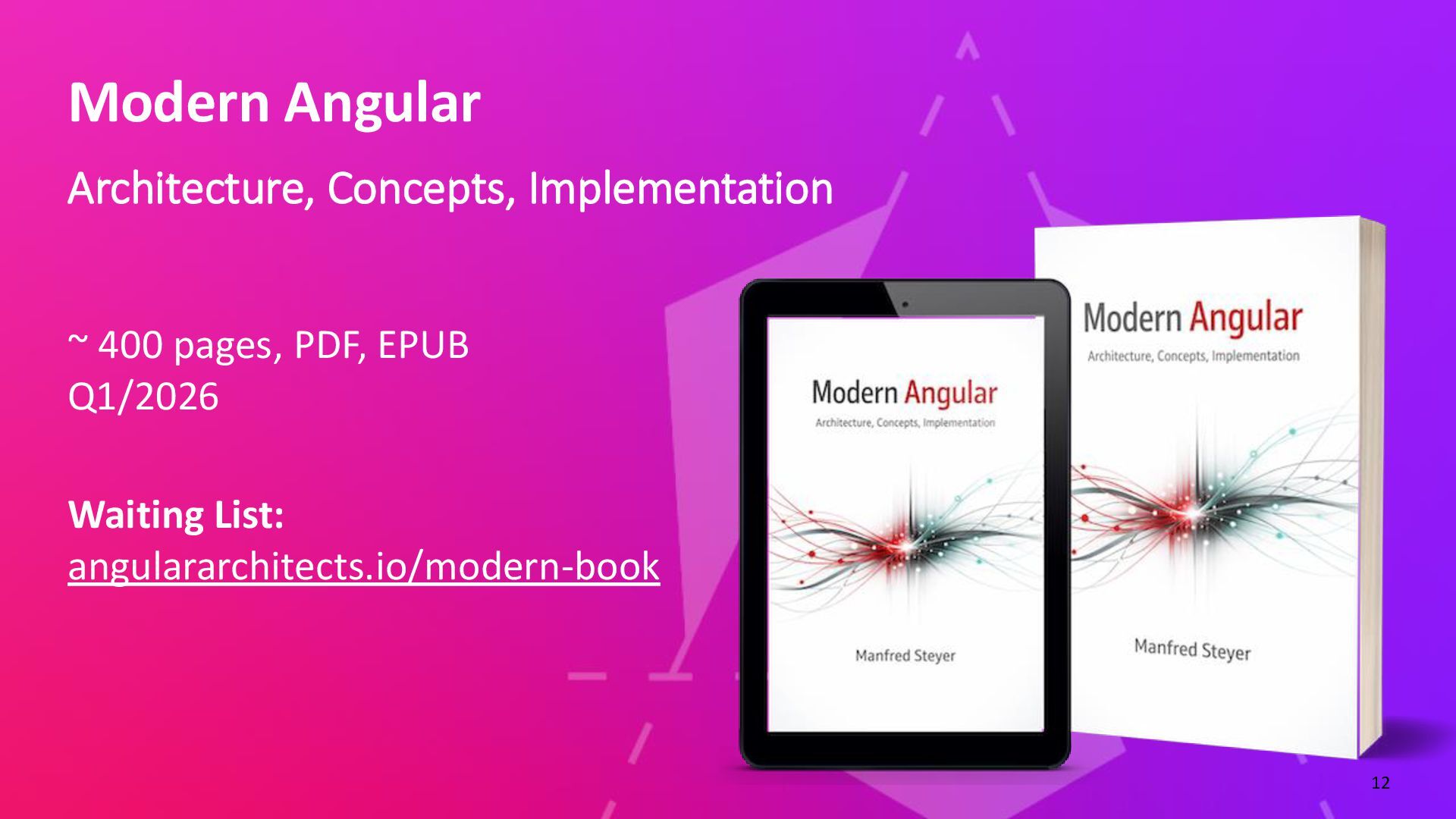 Modern Angular

Architecture, Concepts, Implementation

~ 400 pages, PDF, EPUB
Q1/2026

Waiting List:
angulararchitects.io/modern-book

Modern Angular
Architecture, Concepts, Implementation
Manfred Steyer

Modern Angular
Architecture, Concepts, Implementation
Manfred Steyer

12